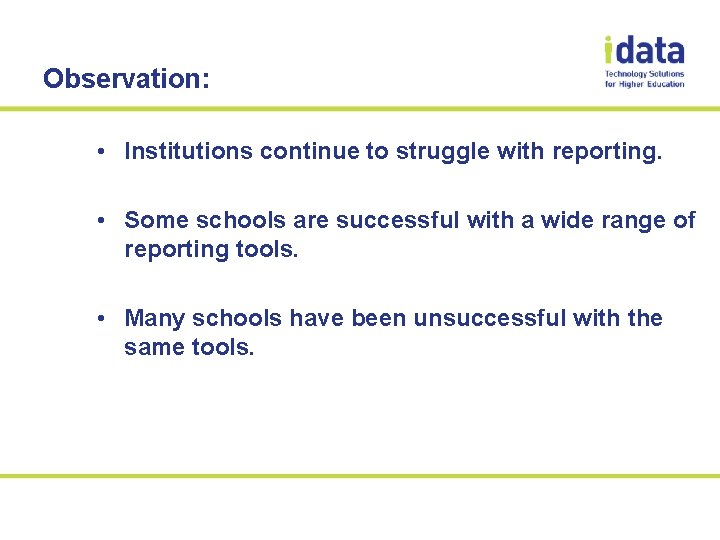 Observation:

idata
Technology Solutions for Higher Education

• Institutions continue to struggle with reporting.

• Some schools are successful with a wide range of reporting tools.

• Many schools have been unsuccessful with the same tools.